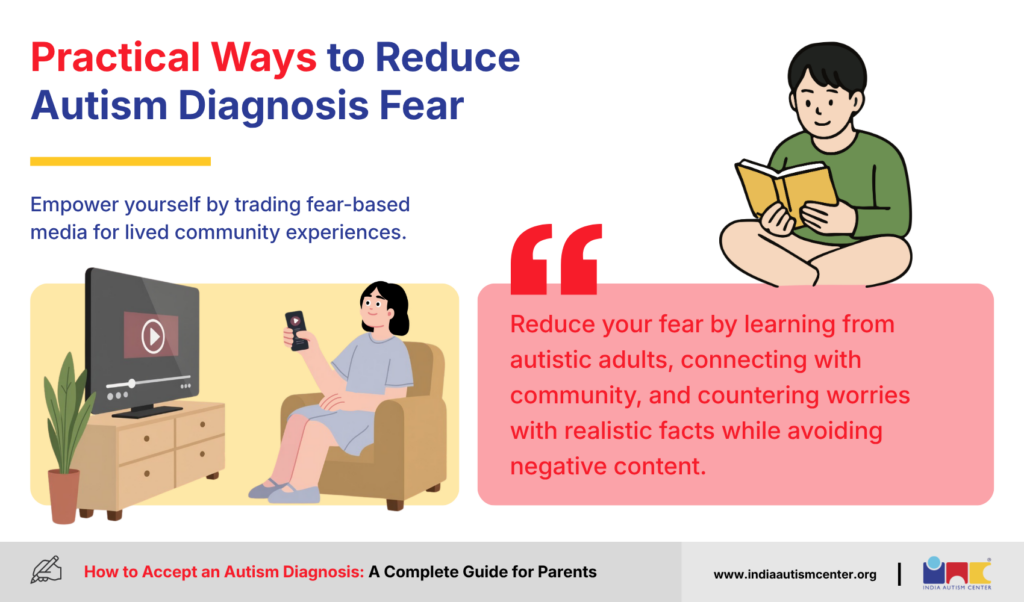 Practical Ways to Reduce Autism Diagnosis Fear

Empower yourself by trading fear-based media for lived community experiences.

Reduce your fear by learning from autistic adults, connecting with community, and countering worries with realistic facts while avoiding negative content.

How to Accept an Autism Diagnosis: A Complete Guide for Parents

www.indiaautismcenter.org

INDIA AUTISM CENTER